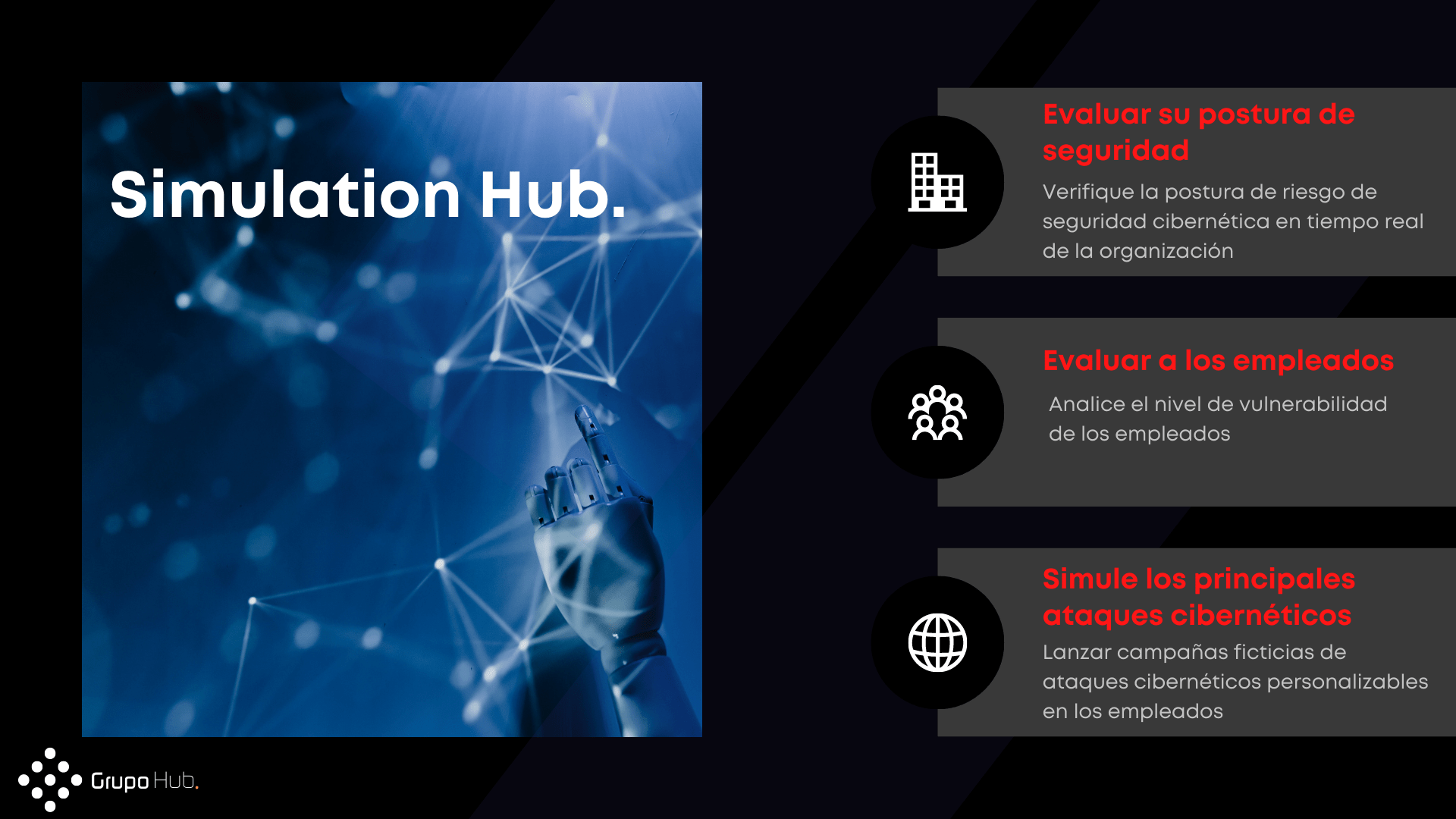 Simulation Hub.

Evaluar su postura de seguridad

Verifique la postura de riesgo de seguridad cibernética en tiempo real de la organización

Evaluar a los empleados

Analice el nivel de vulnerabilidad de los empleados

Simule los principales ataques cibernéticos

Lanzar campañas ficticias de ataques cibernéticos personalizables en los empleados

Grupo Hub.